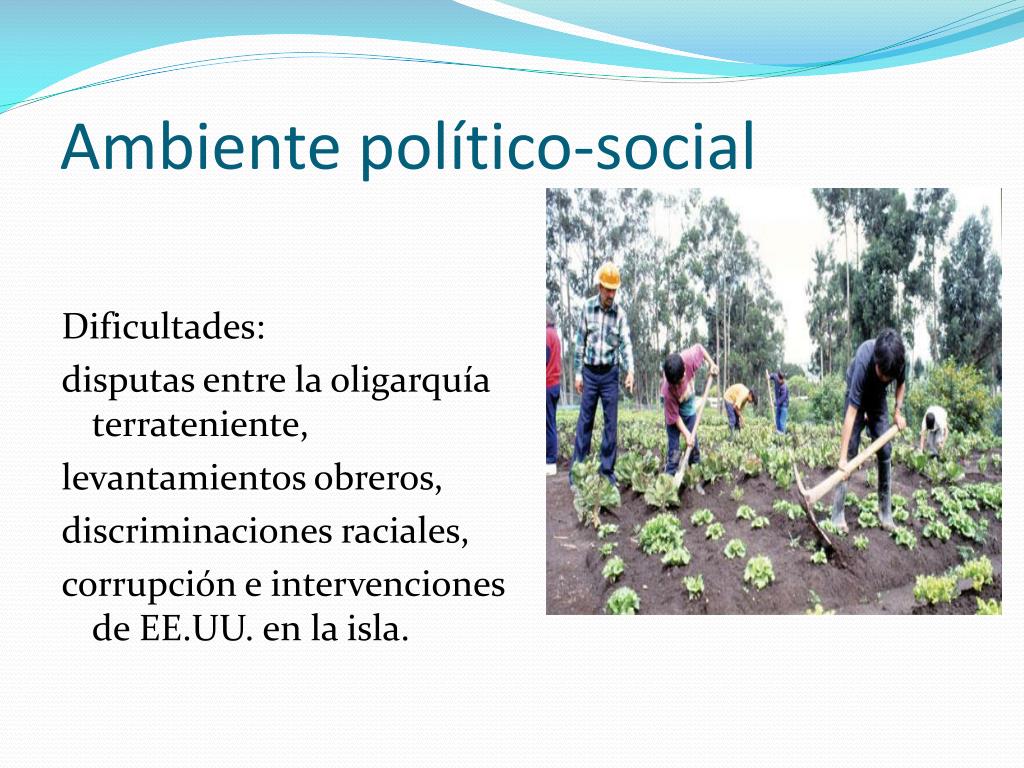 Ambiente político-social

Dificultades:

disputas entre la oligarquía terrateniente,

levantamientos obreros,

discriminaciones raciales,

corrupción e intervenciones de EE.UU. en la isla.